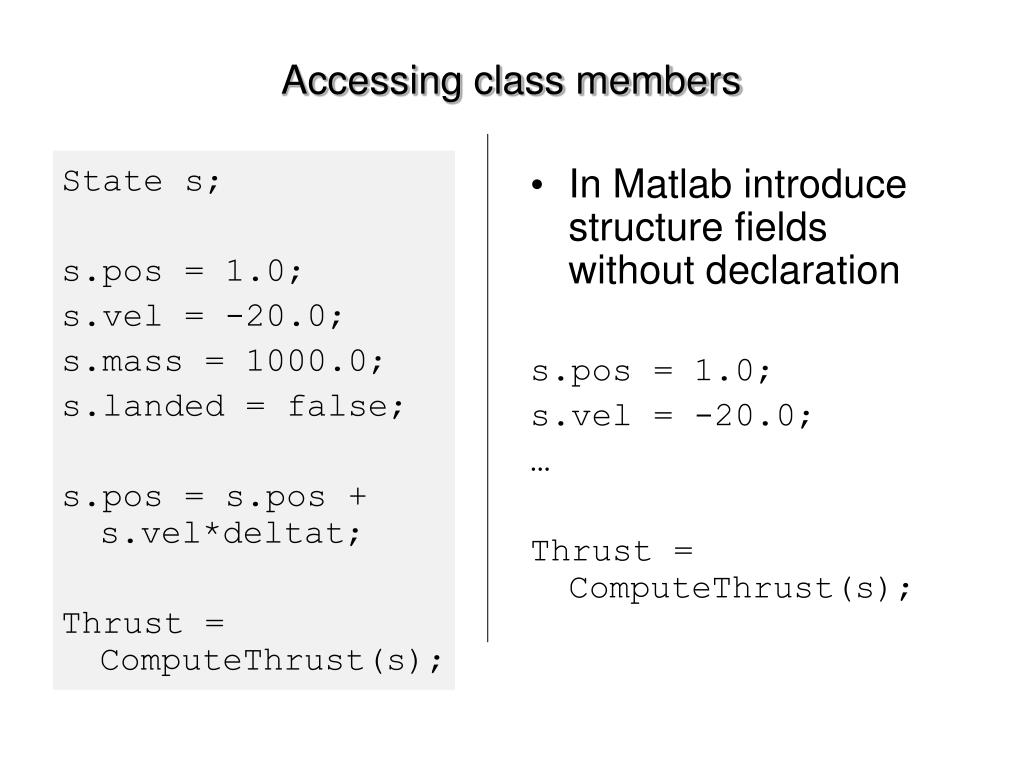 Accessing class members

State s;

s.pos = 1.0;
s.vel = -20.0;
s.mass = 1000.0;
s.landed = false;

s.pos = s.pos + s.vel*deltat;

Thrust = ComputeThrust(s);

• In Matlab introduce structure fields without declaration

s.pos = 1.0;
s.vel = -20.0;
…

Thrust = ComputeThrust(s);